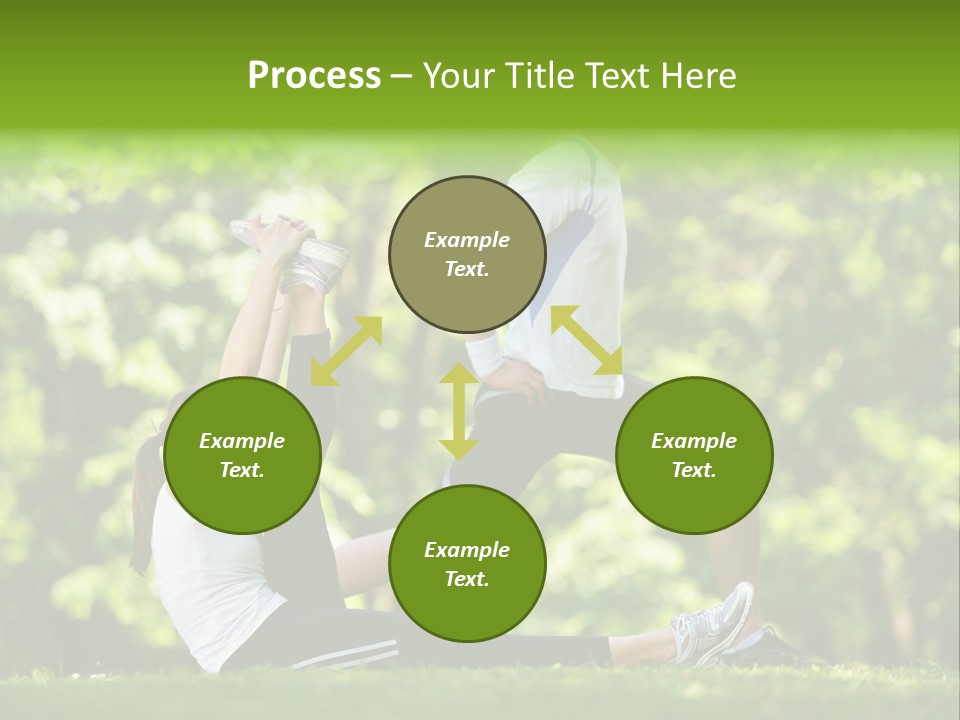 Process – Your Title Text Here

Example Text.

Example Text.

Example Text.

Example Text.